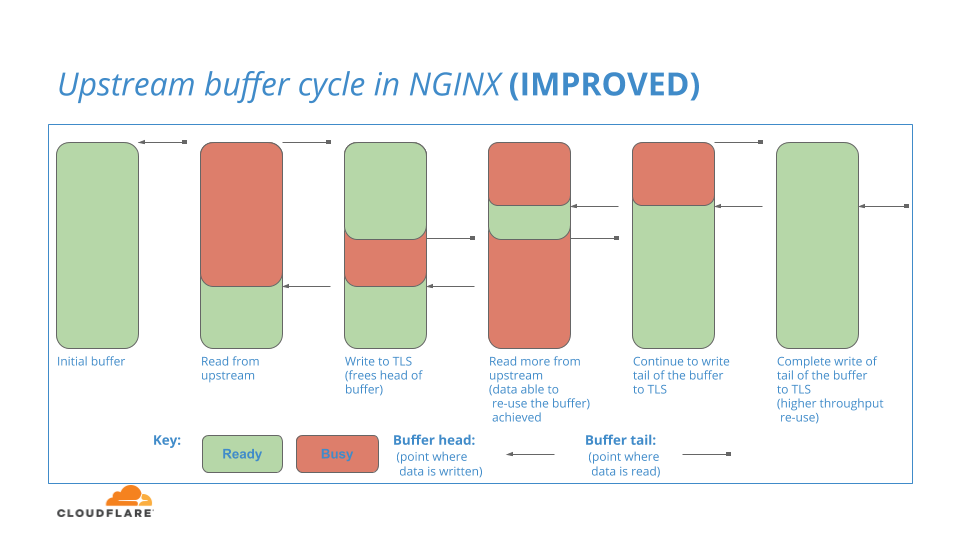 Upstream buffer cycle in NGINX (IMPROVED)

Initial buffer

Read from upstream

Write to TLS (frees head of buffer)

Read more from upstream (data able to re-use the buffer) achieved

Continue to write tail of the buffer to TLS

Complete write of tail of the buffer to TLS (higher throughput re-use)

Key:

Ready

Busy

Buffer head: (point where data is written)

Buffer tail: (point where data is read)

CLOUDFLARE